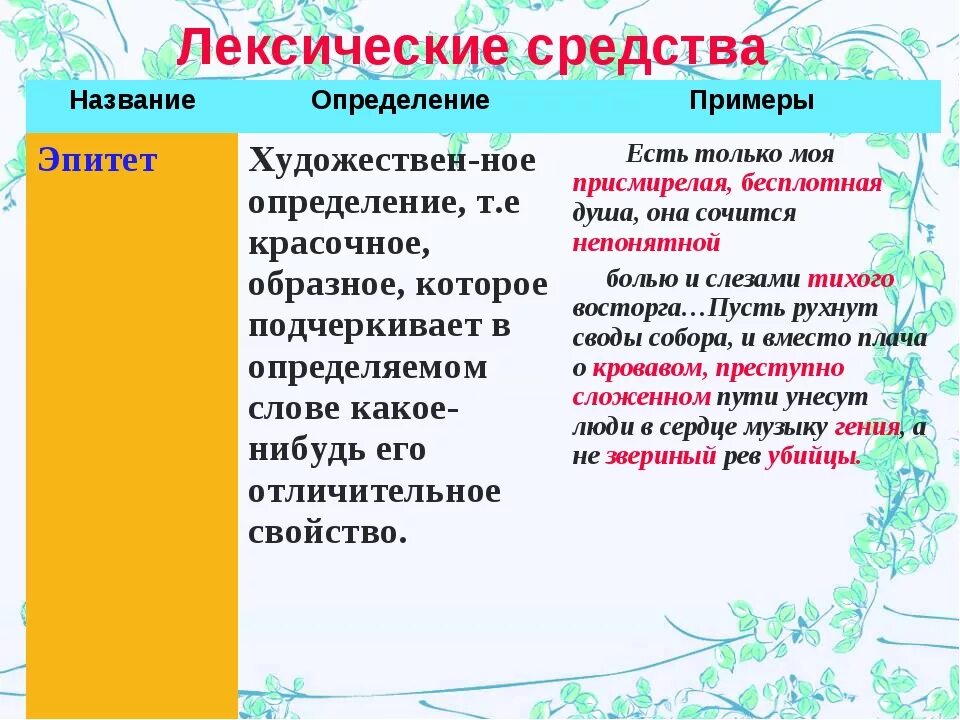 Лексические средства

| Название | Определение | Примеры |
|---|---|---|
| Эпитет | Художествен-ное определение, т.е красочное, образное, которое подчеркивает в определяемом слове какое-нибудь его отличительное свойство. | Есть только моя присмирелая, бесплотная душа, она сочится непонятной болью и слезами тихого восторга…Пусть рухнут своды собора, и вместо плача о кровавом, преступно сложенном пути унесут люди в сердце музыку гения, а не звериный рев убийцы. |